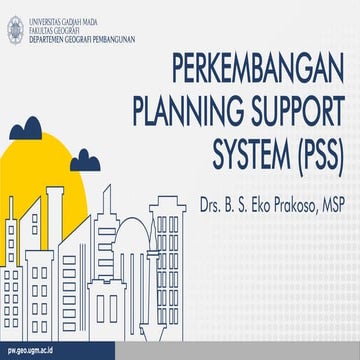 UNIVERSITAS GADJAH MADA
FAKULTAS GEOGRAFI
DEPARTEMEN GEOGRAFI PEMBANGUNAN

PERKEMBANGAN PLANNING SUPPORT SYSTEM (PSS)

Drs. B. S. Eko Prakoso, MSP

pw.geo.ugm.ac.id